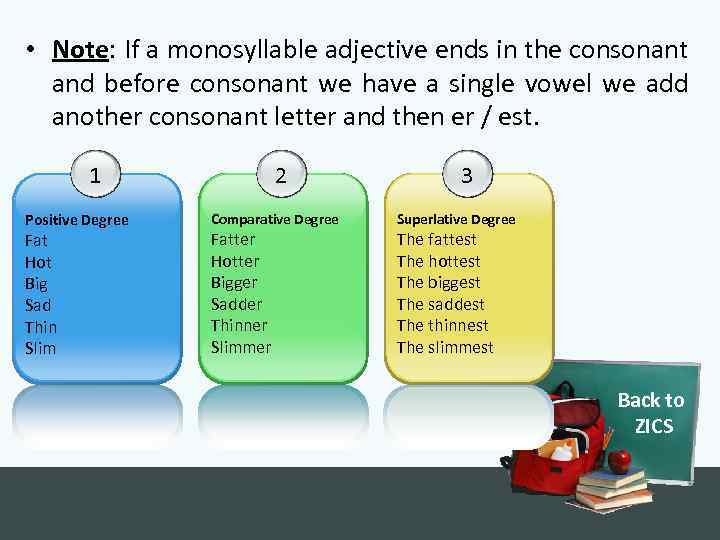 • Note: If a monosyllable adjective ends in the consonant and before consonant we have a single vowel we add another consonant letter and then er / est.

1

Positive Degree
Fat
Hot
Big
Sad
Thin
Slim

2

Comparative Degree
Fatter
Hotter
Bigger
Sadder
Thinner
Slimmer

3

Superlative Degree
The fattest
The hottest
The biggest
The saddest
The thinnest
The slimmest

Back to ZICS